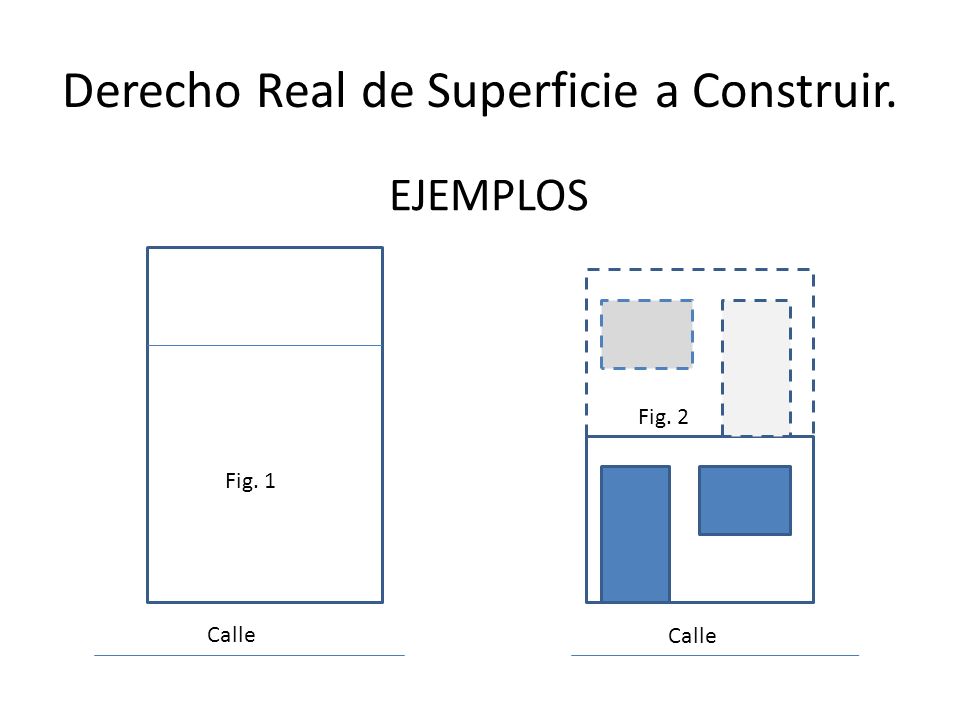 Derecho Real de Superficie a Construir.

EJEMPLOS

Fig. 1

Calle

Fig. 2

Calle